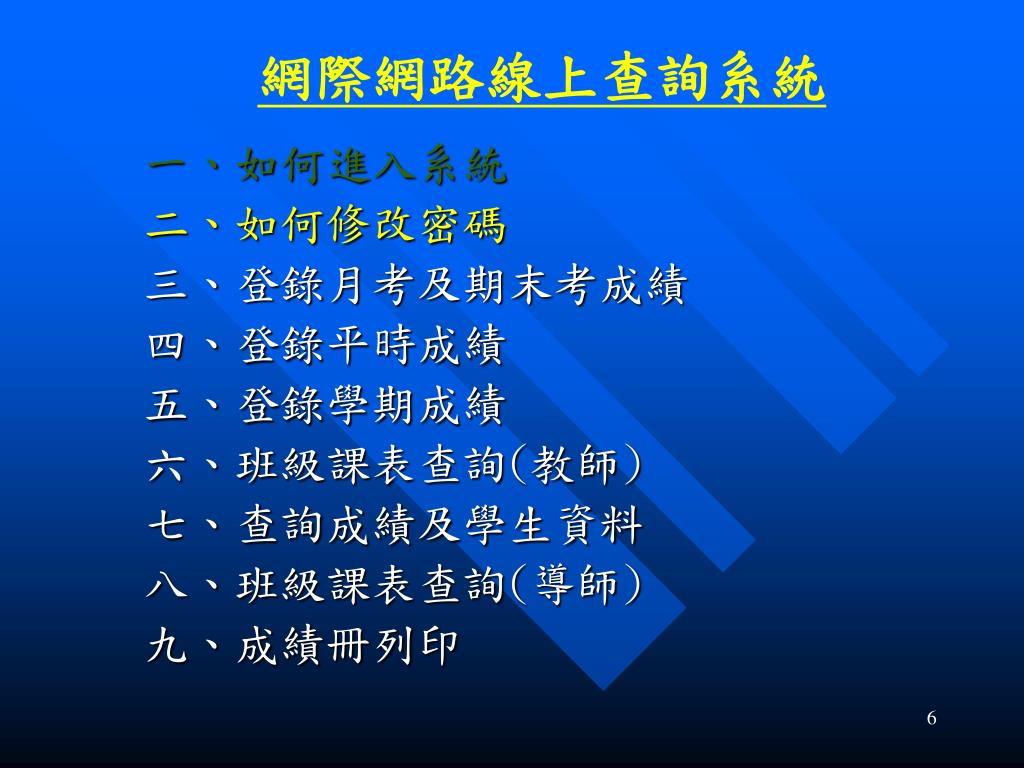 網際網路線上查詢系統

一、如何進入系統
二、如何修改密碼
三、登錄月考及期末考成績
四、登錄平時成績
五、登錄學期成績
六、班級課表查詢(教師)
七、查詢成績及學生資料
八、班級課表查詢(導師)
九、成績冊列印

6